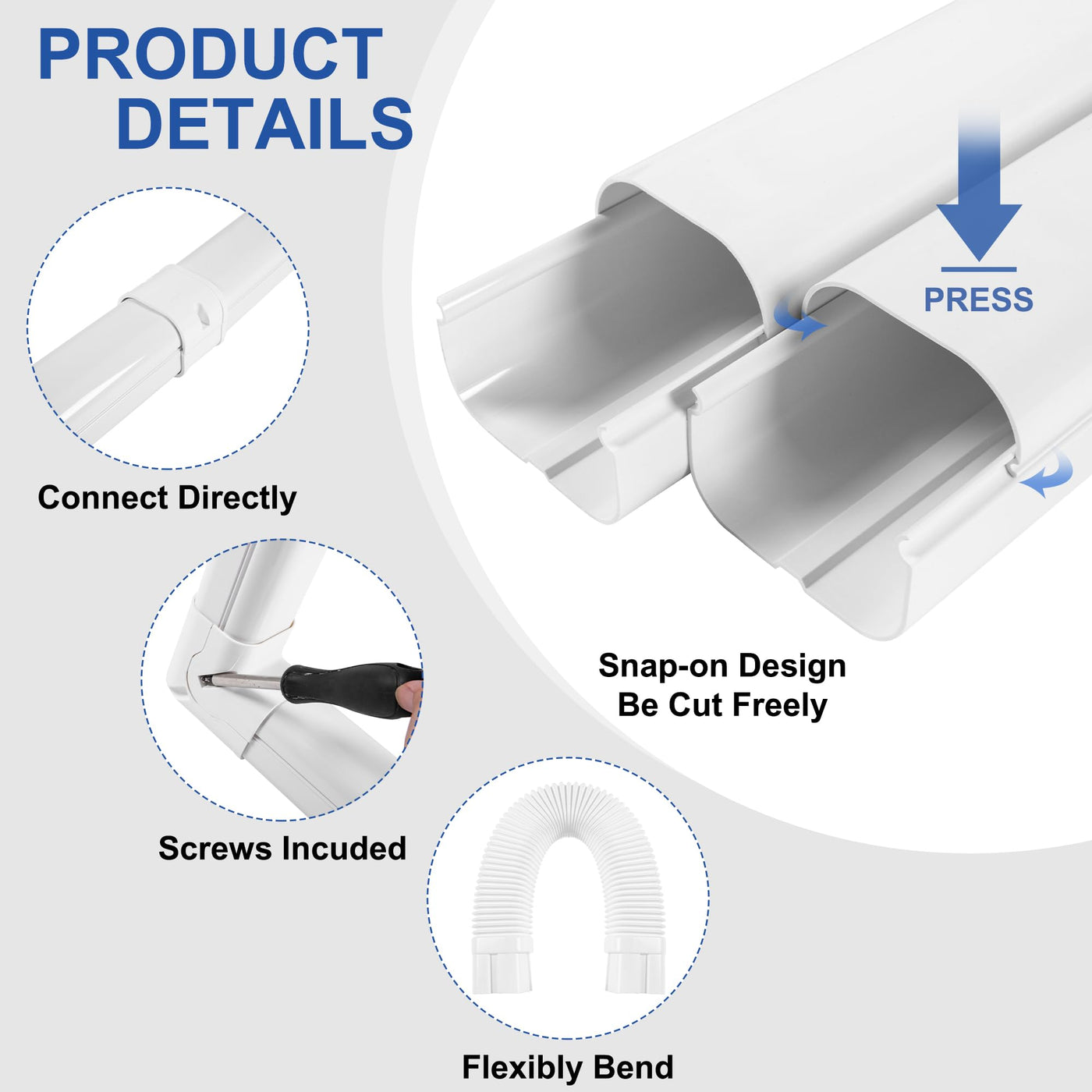 PRODUCT DETAILS

PRESS

Connect Directly

Snap-on Design
Be Cut Freely

Screws Incuded

Flexibly Bend